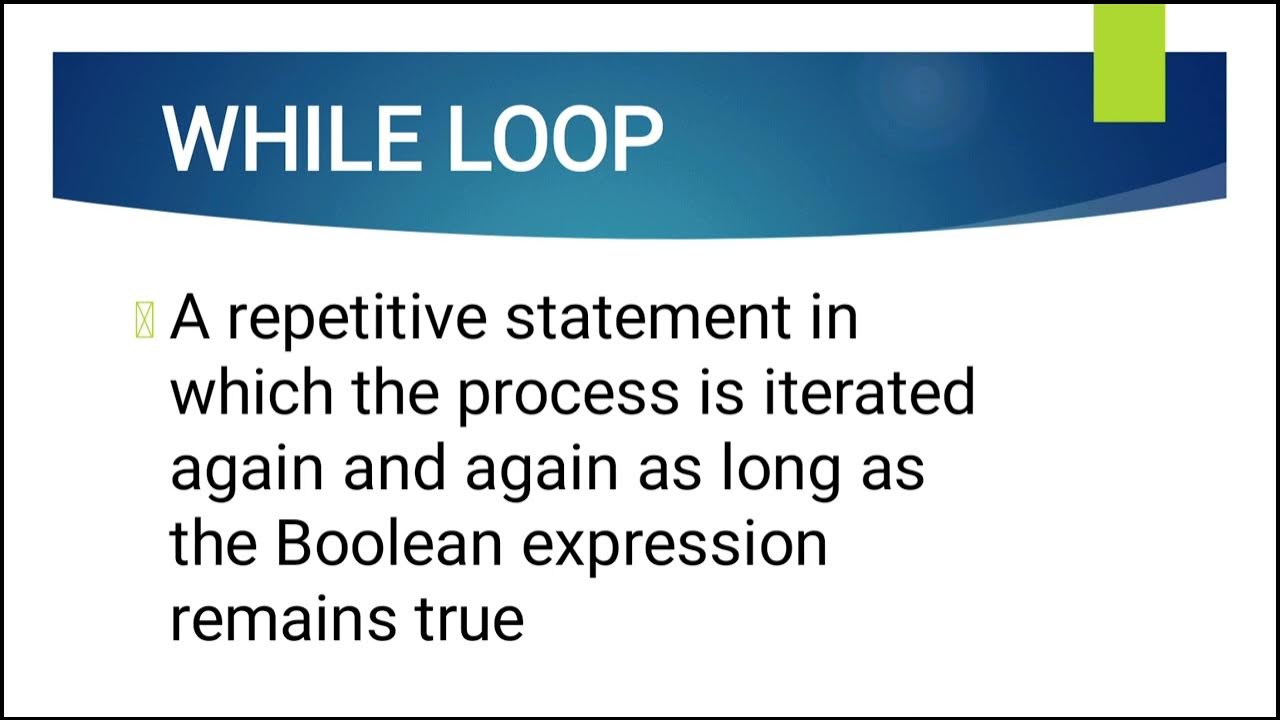 WHILE LOOP

A repetitive statement in which the process is iterated again and again as long as the Boolean expression remains true